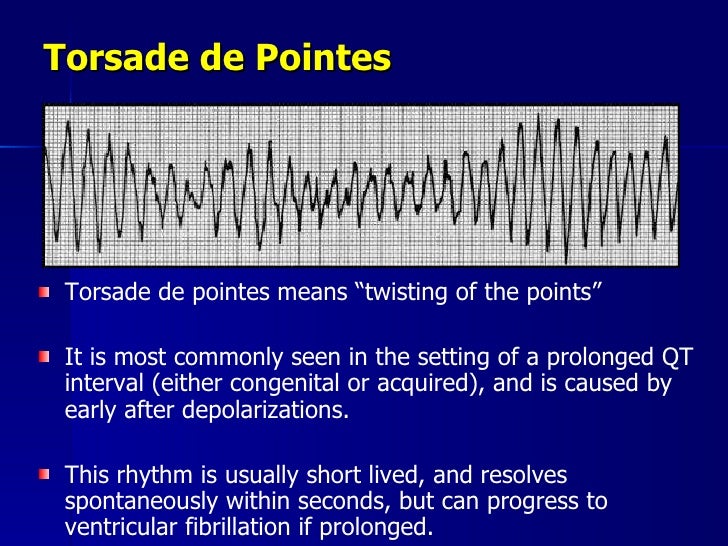 Torsade de Pointes

Torsade de pointes means “twisting of the points”

It is most commonly seen in the setting of a prolonged QT interval (either congenital or acquired), and is caused by early after depolarizations.

This rhythm is usually short lived, and resolves spontaneously within seconds, but can progress to ventricular fibrillation if prolonged.